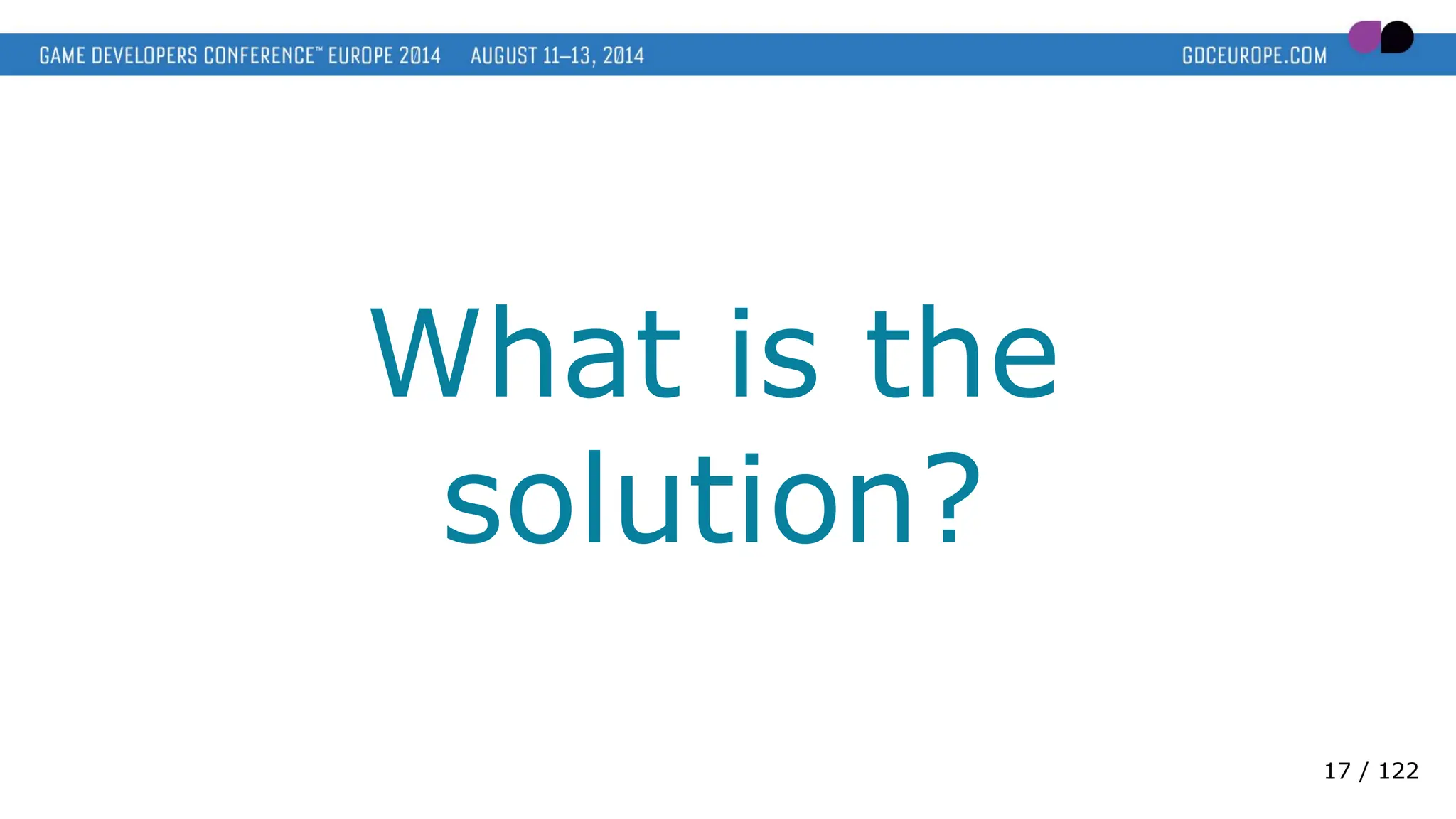 GAME DEVELOPERS CONFERENCE™ EUROPE 2014 AUGUST 11–13, 2014 GDCEUROPE.COM

What is the solution?

17 / 122